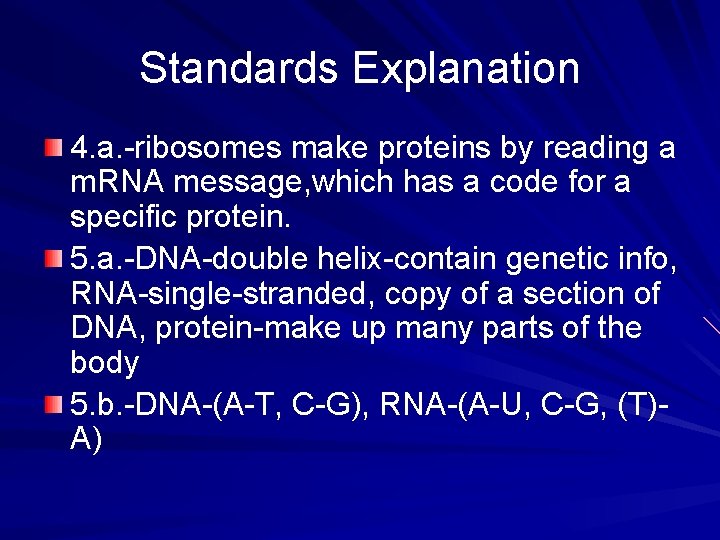 Standards Explanation

4.a.-ribosomes make proteins by reading a mRNA message,which has a code for a specific protein.

5.a.-DNA-double helix-contain genetic info, RNA-single-stranded, copy of a section of DNA, protein-make up many parts of the body

5.b.-DNA-(A-T, C-G), RNA-(A-U, C-G, (T)-A)